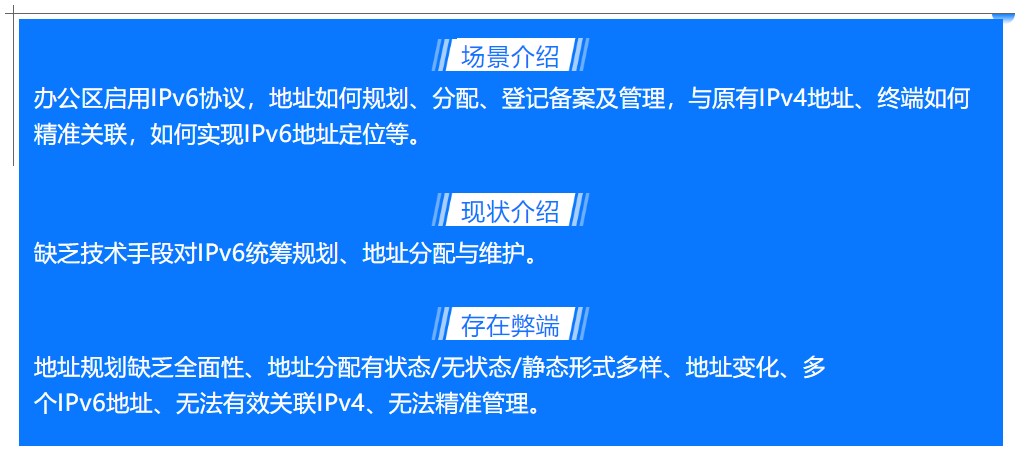 场景介绍

办公区启用IPv6协议，地址如何规划、分配、登记备案及管理，与原有IPv4地址、终端如何精准关联，如何实现IPv6地址定位等。

现状介绍

缺乏技术手段对IPv6统筹规划、地址分配与维护。

存在弊端

地址规划缺乏全面性、地址分配有状态/无状态/静态形式多样、地址变化、多个IPv6地址、无法有效关联IPv4、无法精准管理。